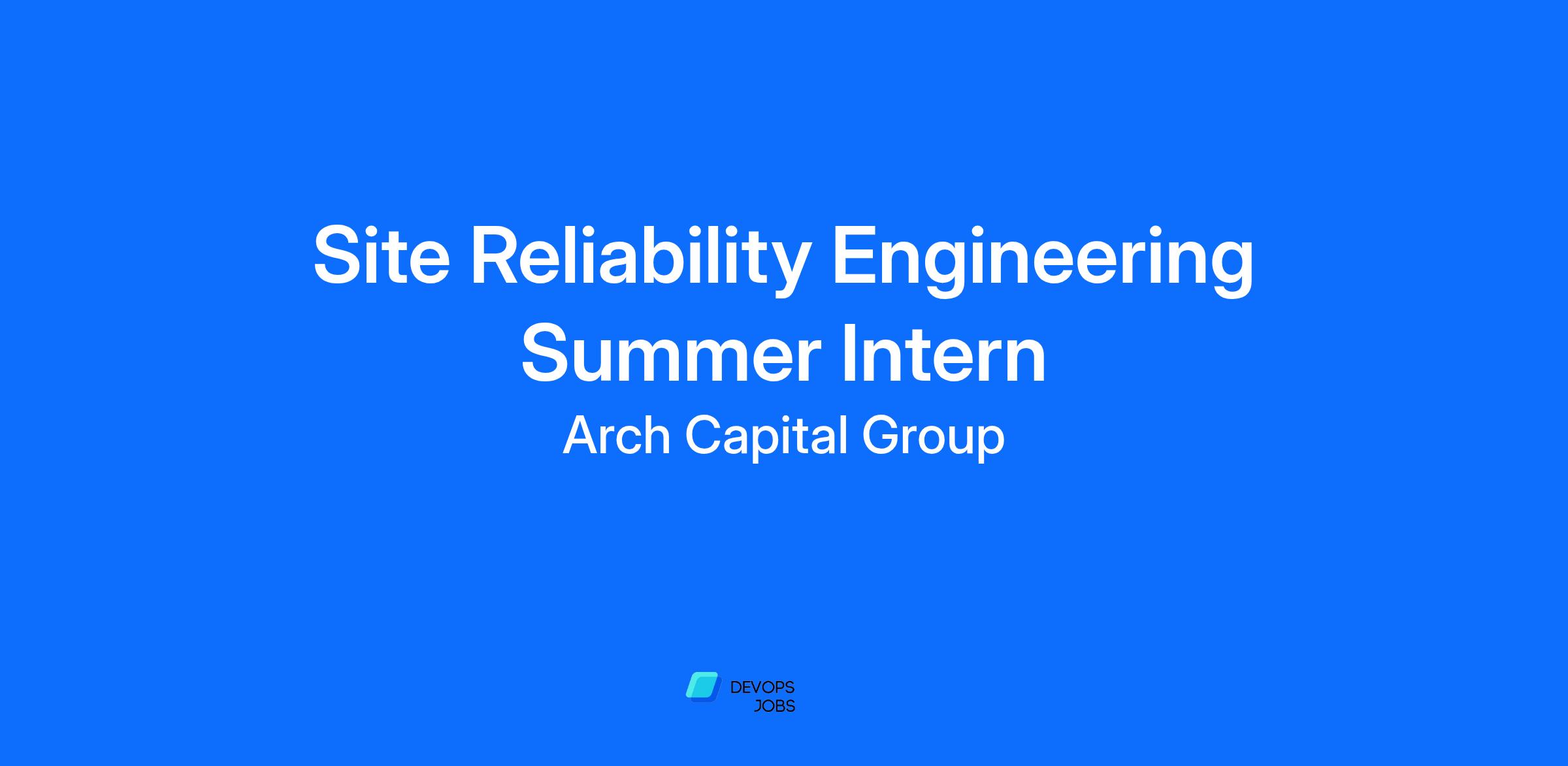 Site Reliability Engineering Summer Intern

Arch Capital Group

DEVOPS
JOBS